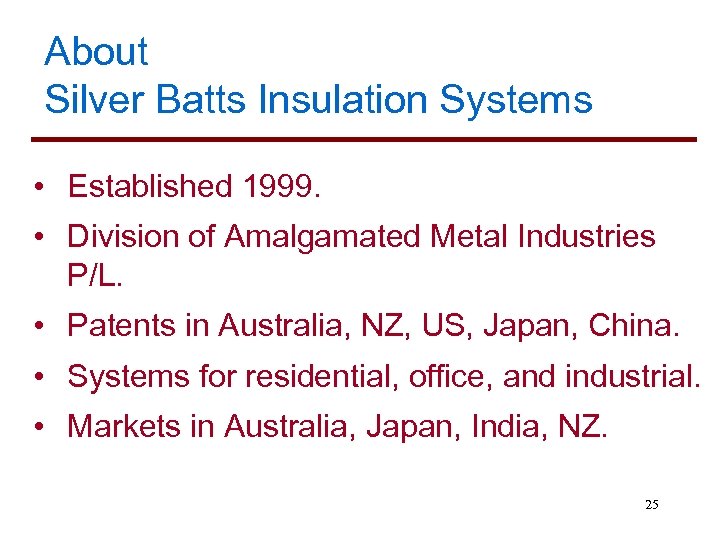 About
Silver Batts Insulation Systems

• Established 1999.
• Division of Amalgamated Metal Industries P/L.
• Patents in Australia, NZ, US, Japan, China.
• Systems for residential, office, and industrial.
• Markets in Australia, Japan, India, NZ.

25